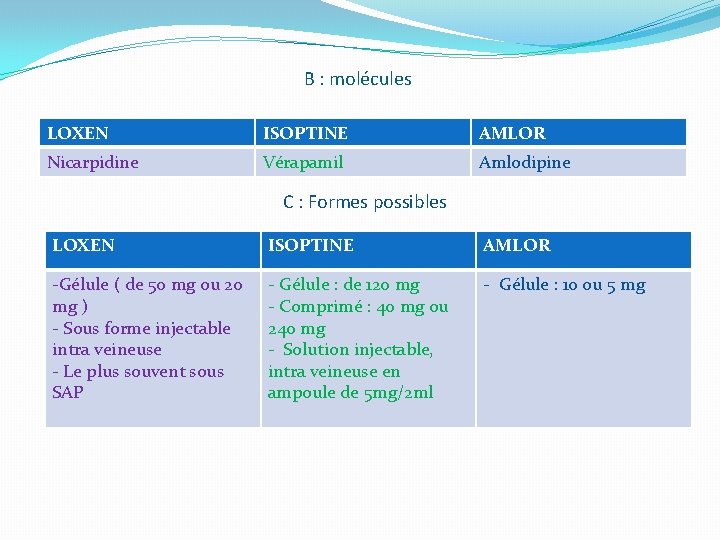 B : molécules

| LOXEN | ISOPTINE | AMLOR |
|---|---|---|
| Nicarpidine | Vérapamil | Amlodipine |

C : Formes possibles

| LOXEN | ISOPTINE | AMLOR |
|---|---|---|
| -Gélule ( de 50 mg ou 20 mg ) - Sous forme injectable intra veineuse - Le plus souvent sous SAP | - Gélule : de 120 mg - Comprimé : 40 mg ou 240 mg - Solution injectable, intra veineuse en ampoule de 5mg/2ml | - Gélule : 10 ou 5 mg |